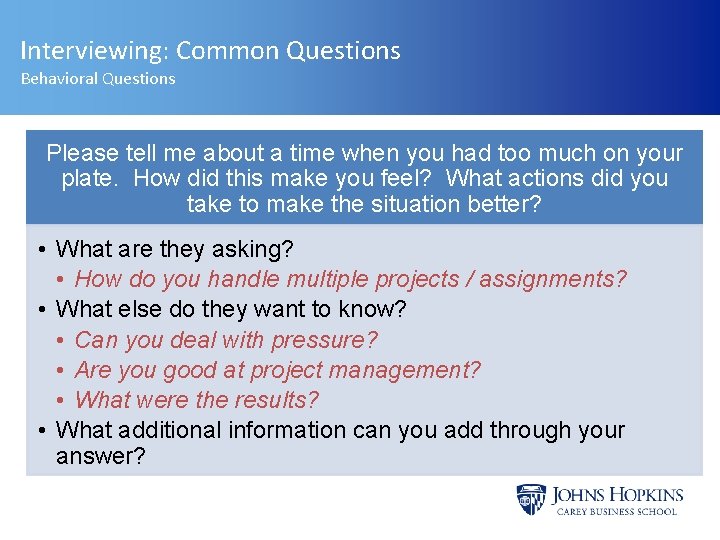 Interviewing: Common Questions
Behavioral Questions

Please tell me about a time when you had too much on your plate. How did this make you feel? What actions did you take to make the situation better?

• What are they asking?
• How do you handle multiple projects / assignments?
• What else do they want to know?
• Can you deal with pressure?
• Are you good at project management?
• What were the results?
• What additional information can you add through your answer?

JOHNS HOPKINS
CAREY BUSINESS SCHOOL